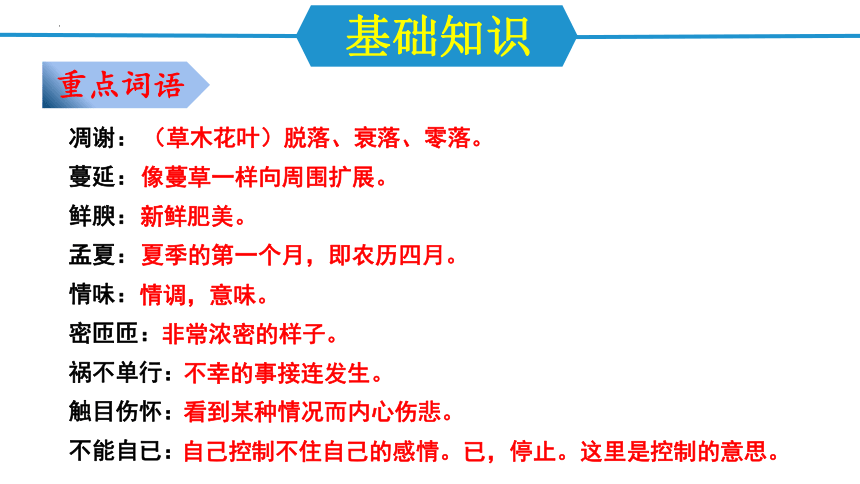 基础知识

重点词语

凋谢：（草木花叶）脱落、衰落、零落。

蔓延：像蔓草一样向周围扩展。

鲜腴：新鲜肥美。

孟夏：夏季的第一个月，即农历四月。

情味：情调，意味。

密匝匝：非常浓密的样子。

祸不单行：不幸的事接连发生。

触目伤怀：看到某种情况而内心伤悲。

不能自已：自己控制不住自己的感情。已，停止。这里是控制的意思。